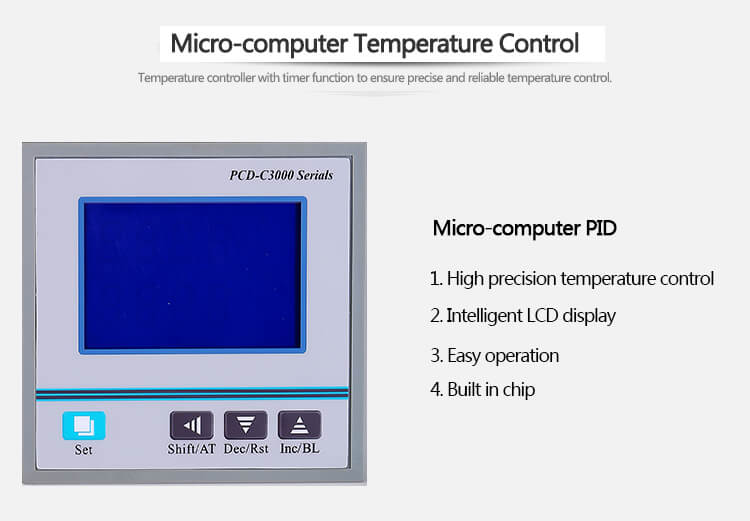 Micro-computer Temperature Control

Temperature controller with timer function to ensure precise and reliable temperature control.

PCD-C3000 Serials

Set

Shift/AT

Dec/Rst

Inc/BL

Micro-computer PID

1. High precision temperature control

2. Intelligent LCD display

3. Easy operation

4. Built in chip